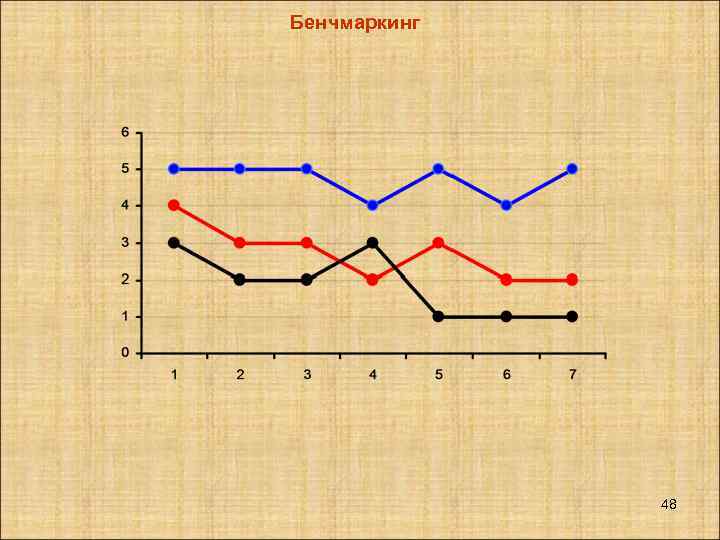 Бенчмаркинг

6
5
4
3
2
1
0

1 2 3 4 5 6 7

48